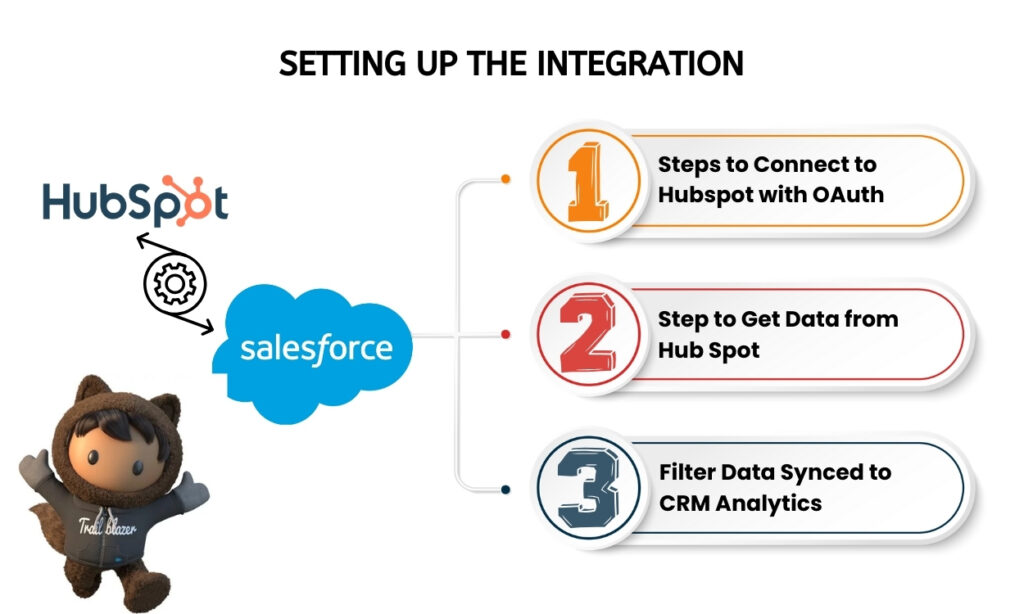 SETTING UP THE INTEGRATION

HubSpot

salesforce

Trailblazer

1 Steps to Connect to Hubspot with OAuth

2 Step to Get Data from Hub Spot

3 Filter Data Synced to CRM Analytics